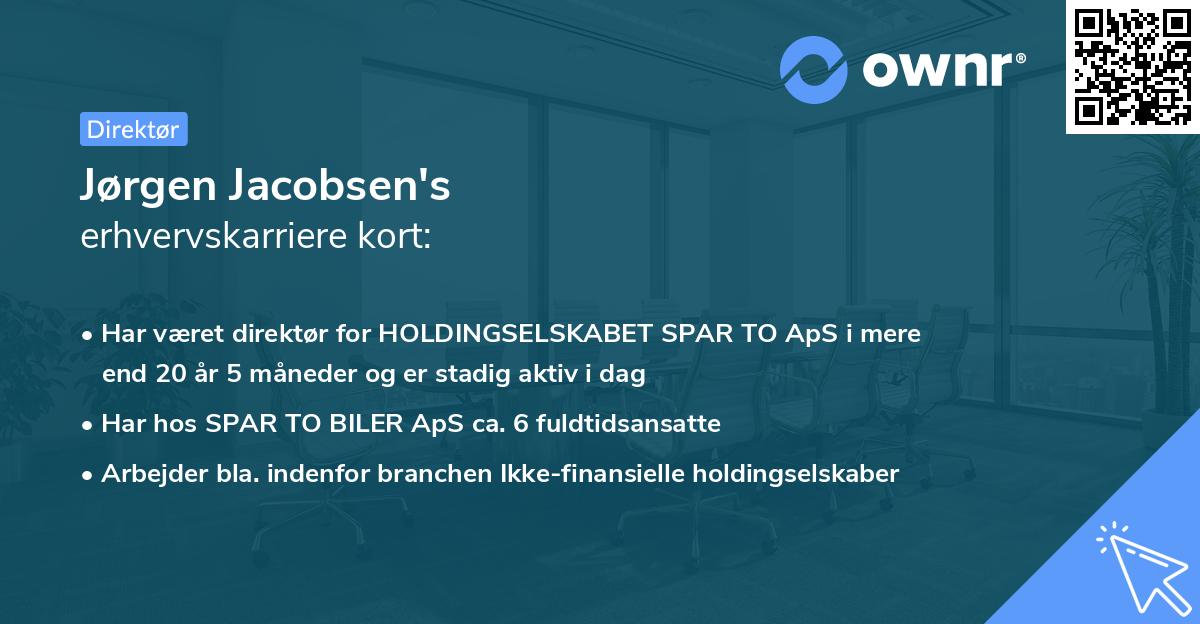 ownr®

Direktør

Jørgen Jacobsen's
erhvervskarriere kort:

• Har været direktør for HOLDINGSELSKABET SPAR TO ApS i mere end 20 år 5 måneder og er stadig aktiv i dag
• Har hos SPAR TO BILER ApS ca. 6 fuldtidsansatte
• Arbejder bla. indenfor branchen Ikke-finansielle holdingselskaber